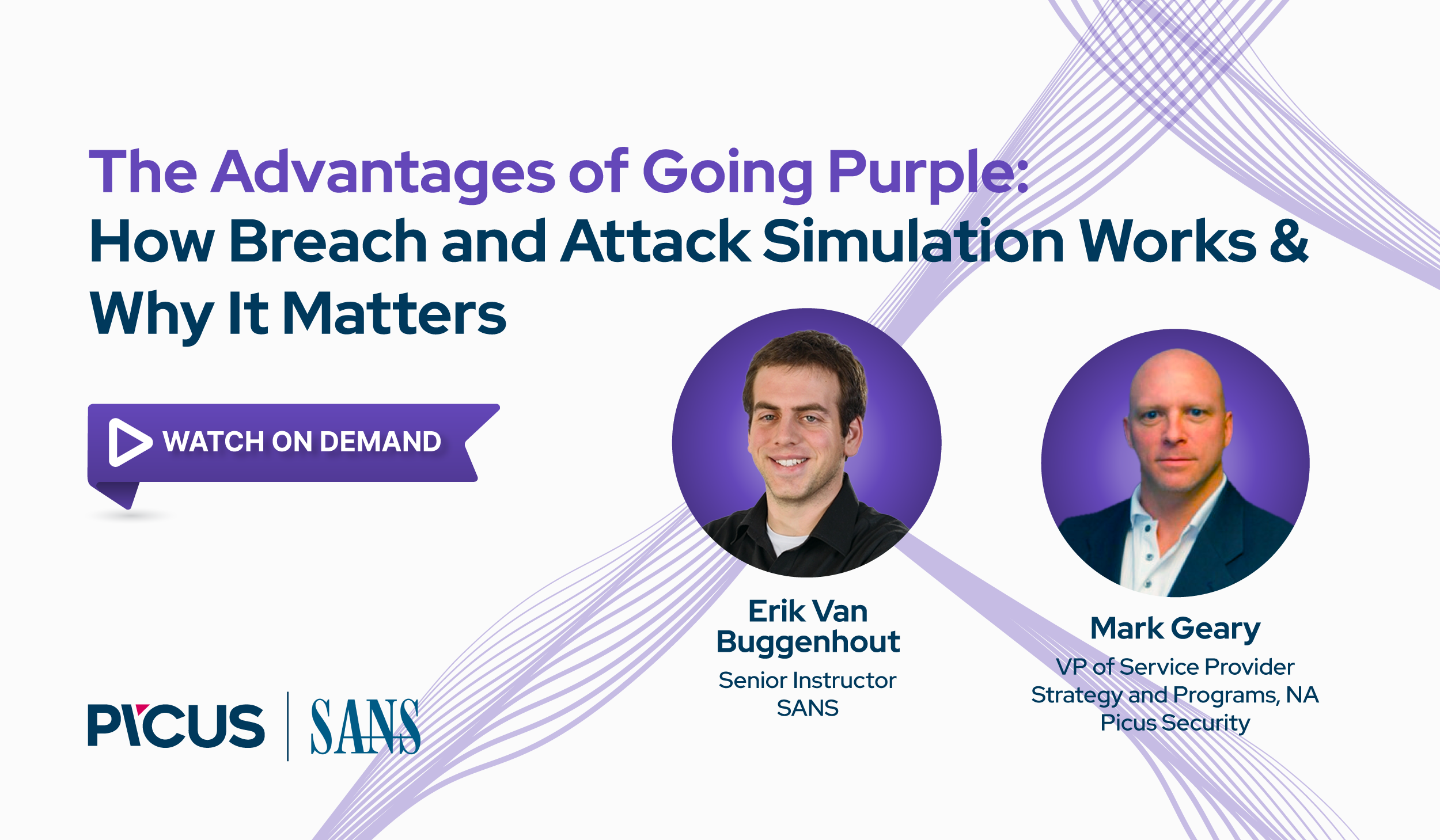 The Advantages of Going Purple:
How Breach and Attack Simulation Works & Why It Matters

WATCH ON DEMAND

Erik Van Buggenhout
Senior Instructor
SANS

Mark Geary
VP of Service Provider Strategy and Programs, NA
Picus Security

PICUS | SANS